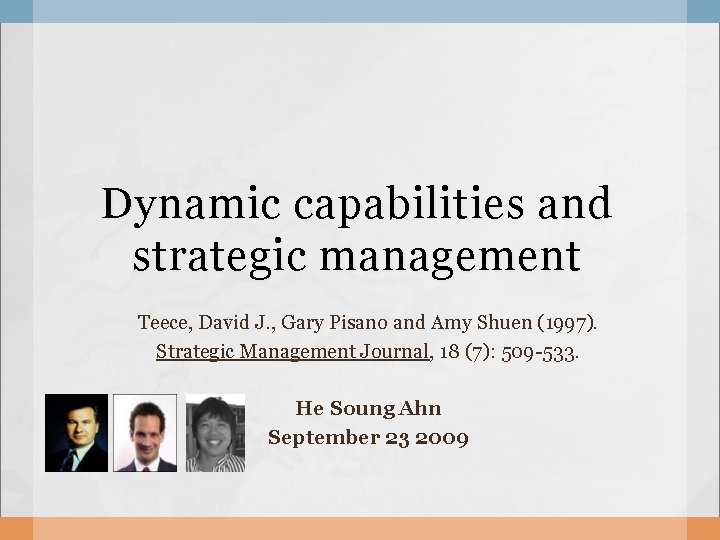 Dynamic capabilities and strategic management

Teece, David J., Gary Pisano and Amy Shuen (1997). Strategic Management Journal, 18 (7): 509-533.

He Soung Ahn
September 23 2009